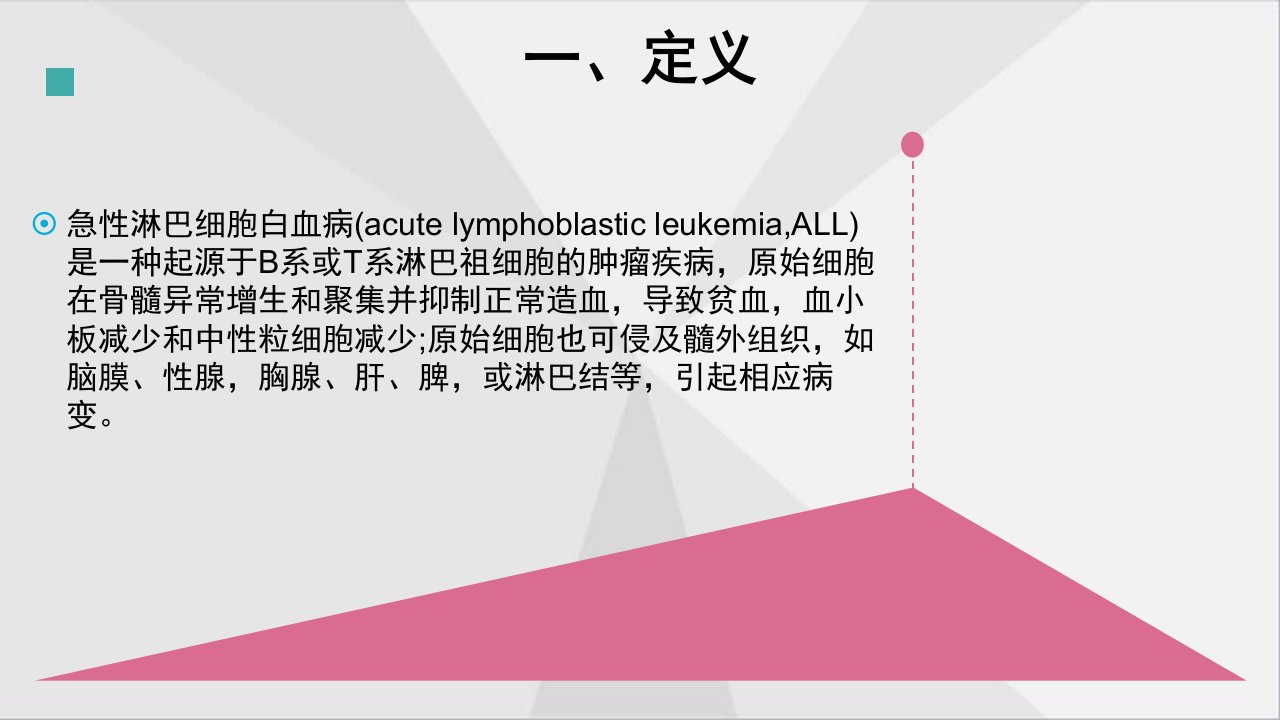 一、定义

急性淋巴细胞白血病(acute lymphoblastic leukemia,ALL)是一种起源于B系或T系淋巴祖细胞的肿瘤疾病，原始细胞在骨髓异常增生和聚集并抑制正常造血，导致贫血，血小板减少和中性粒细胞减少;原始细胞也可侵及髓外组织，如脑膜、性腺，胸腺、肝、脾，或淋巴结等，引起相应病变。